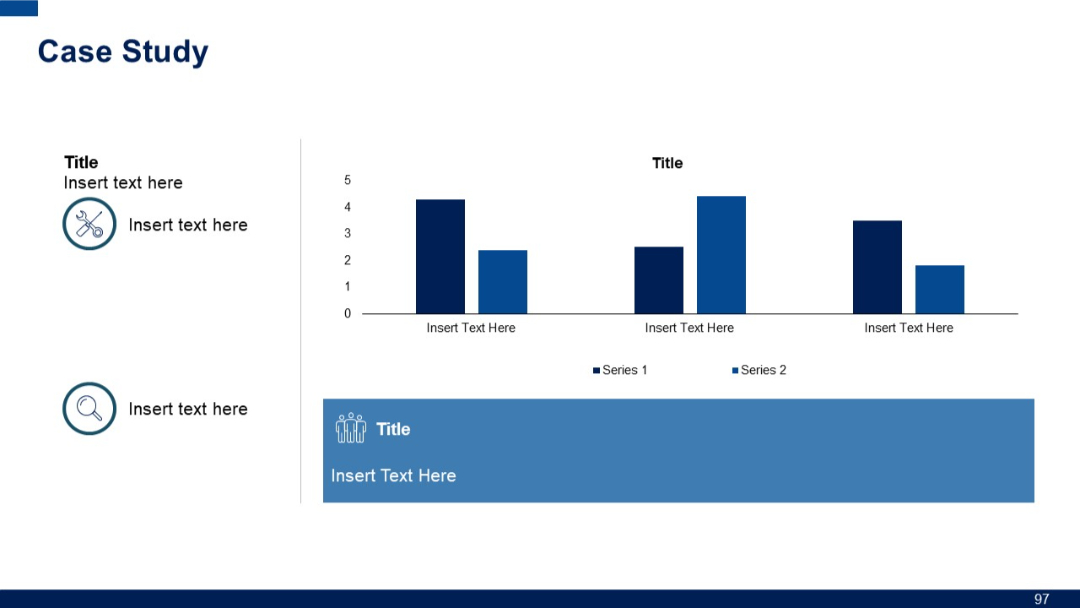 Case Study

Title
Insert text here

Insert text here

Insert text here

Title

5
4
3
2
1
0

Insert Text Here
Insert Text Here
Insert Text Here

Series 1
Series 2

Title

Insert Text Here

97